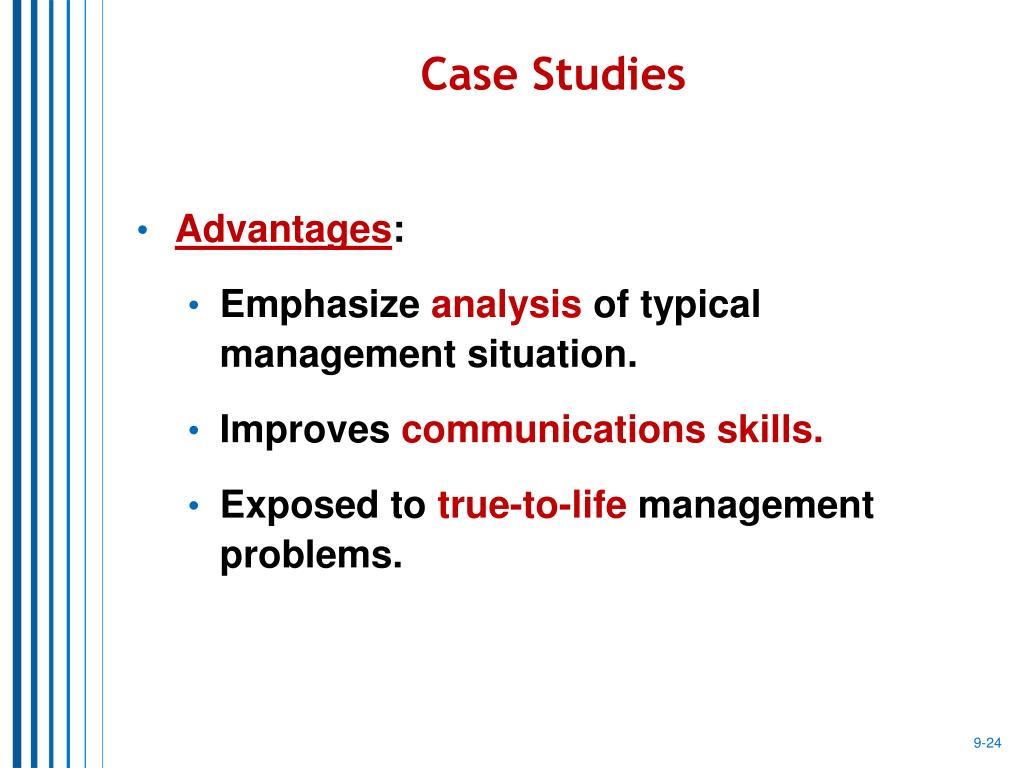 Case Studies

• Advantages:
  • Emphasize analysis of typical management situation.
  • Improves communications skills.
  • Exposed to true-to-life management problems.

9-24